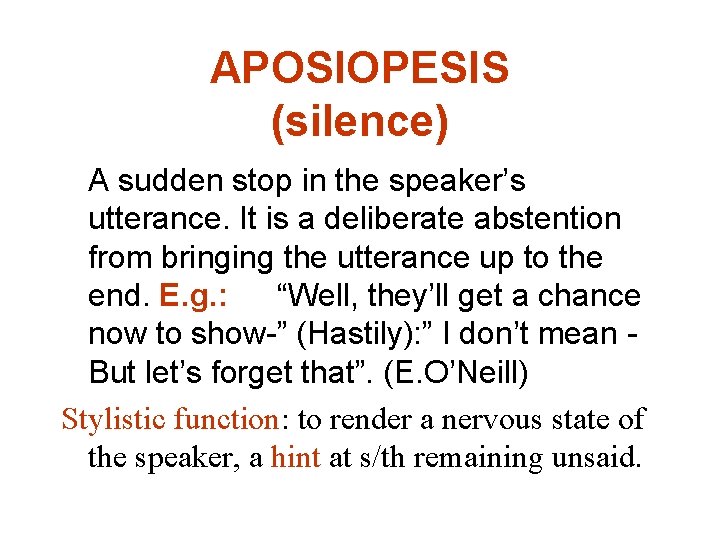 APOSIOPESIS
(silence)

A sudden stop in the speaker’s utterance. It is a deliberate abstention from bringing the utterance up to the end. E.g.: “Well, they’ll get a chance now to show-” (Hastily):” I don’t mean - But let’s forget that”. (E.O’Neill)

Stylistic function: to render a nervous state of the speaker, a hint at s/th remaining unsaid.